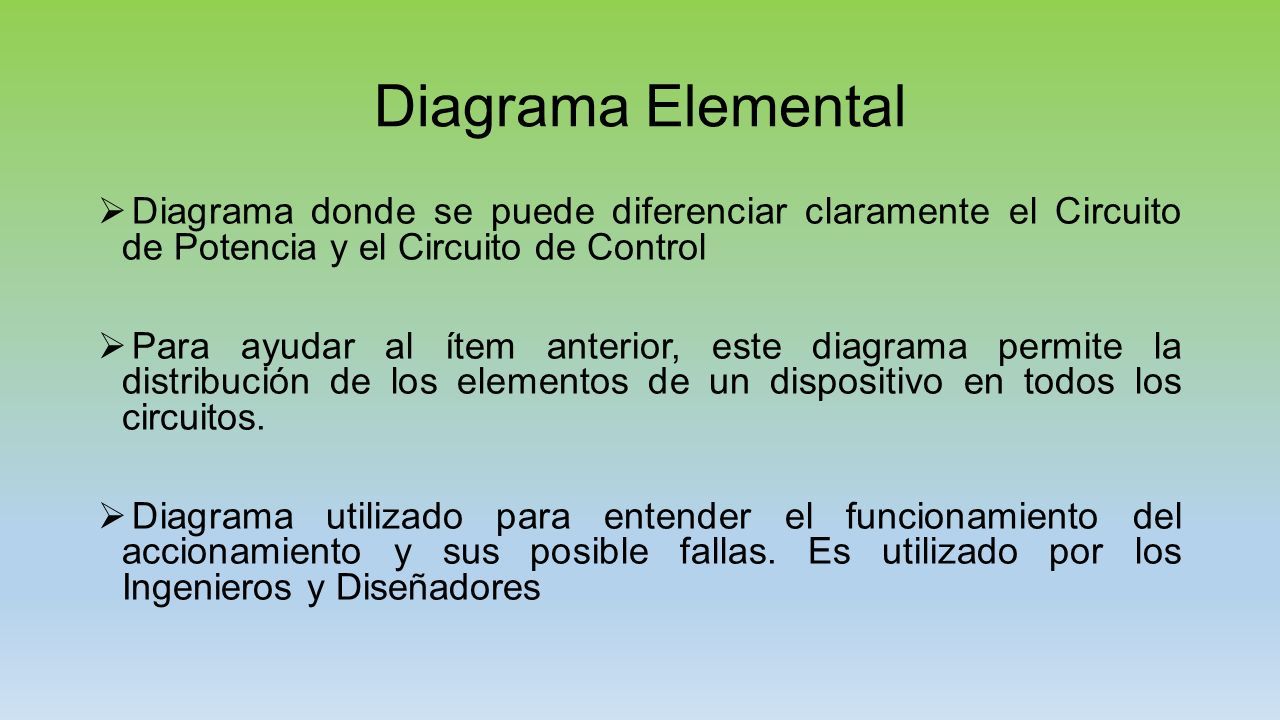 Diagrama Elemental

➢ Diagrama donde se puede diferenciar claramente el Circuito de Potencia y el Circuito de Control

➢ Para ayudar al ítem anterior, este diagrama permite la distribución de los elementos de un dispositivo en todos los circuitos.

➢ Diagrama utilizado para entender el funcionamiento del accionamiento y sus posible fallas. Es utilizado por los Ingenieros y Diseñadores